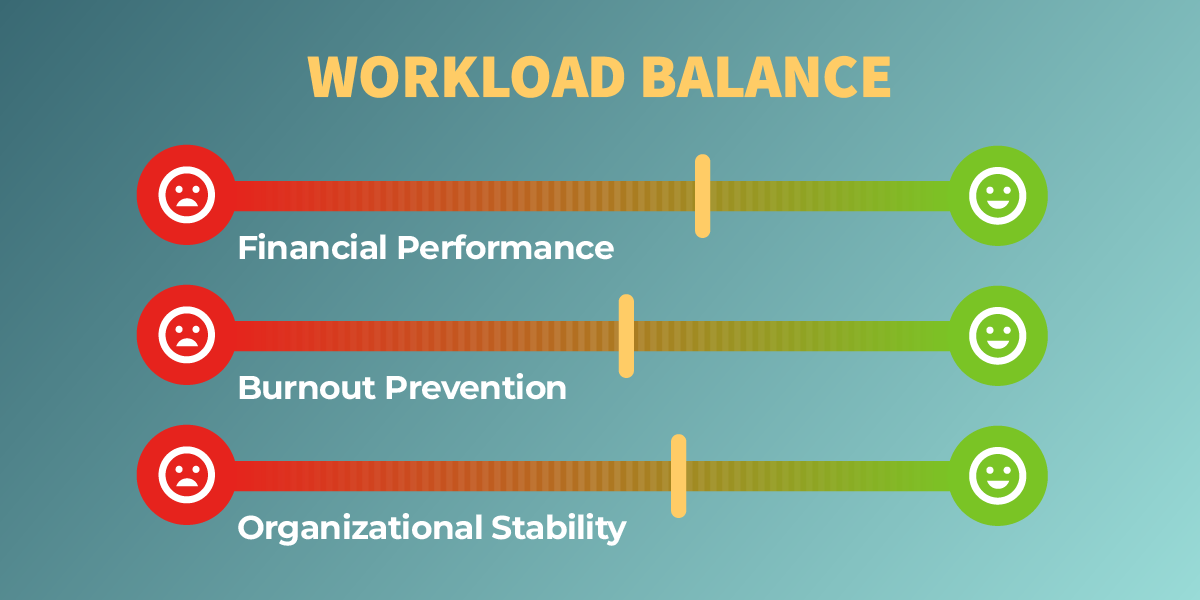 WORKLOAD BALANCE

Financial Performance

Burnout Prevention

Organizational Stability